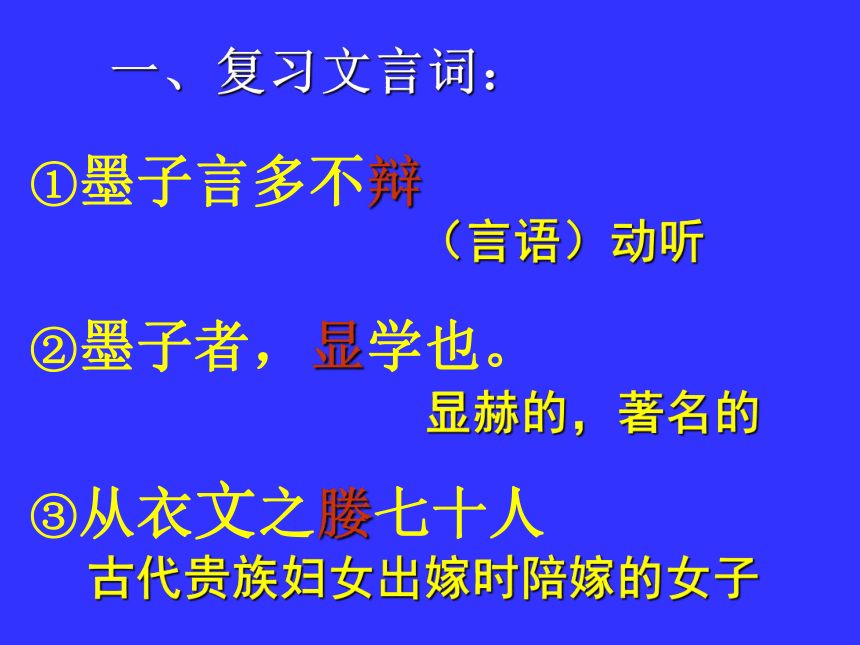 一、复习文言词：

①墨子言多不辩

（言语）动听

②墨子者，显学也。

显赫的，著名的

③从衣文之媵七十人

古代贵族妇女出嫁时陪嫁的女子